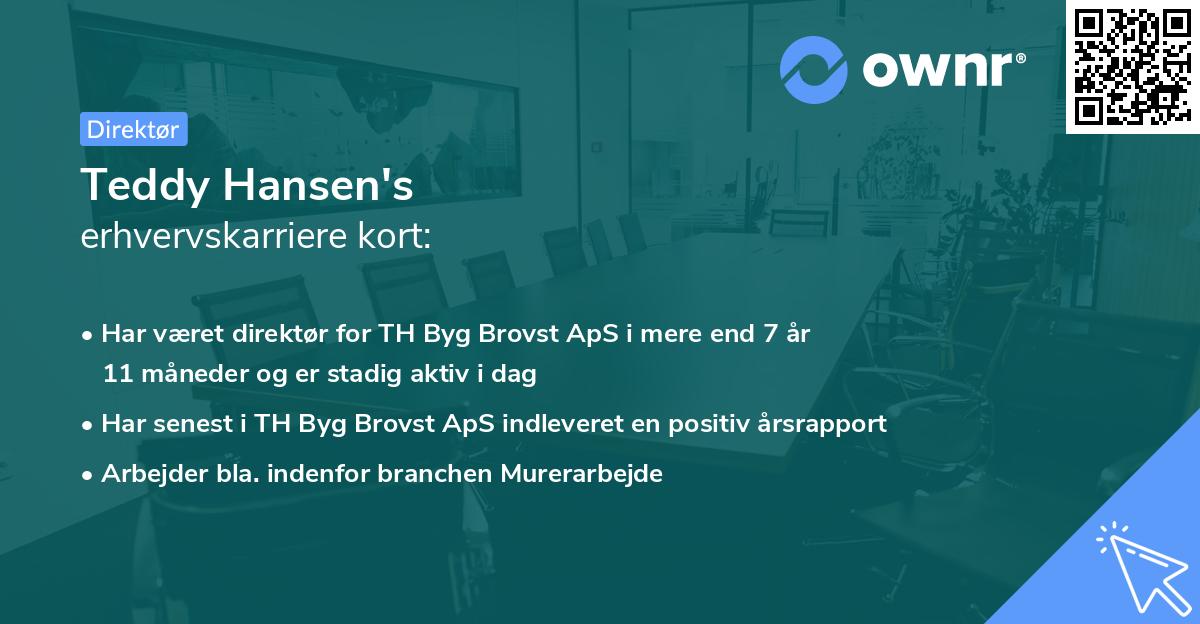 ownr®

Direktør

Teddy Hansen's
erhvervskarriere kort:

• Har været direktør for TH Byg Brovst ApS i mere end 7 år 11 måneder og er stadig aktiv i dag
• Har senest i TH Byg Brovst ApS indleveret en positiv årsrapport
• Arbejder bla. indenfor branchen Murerarbejde